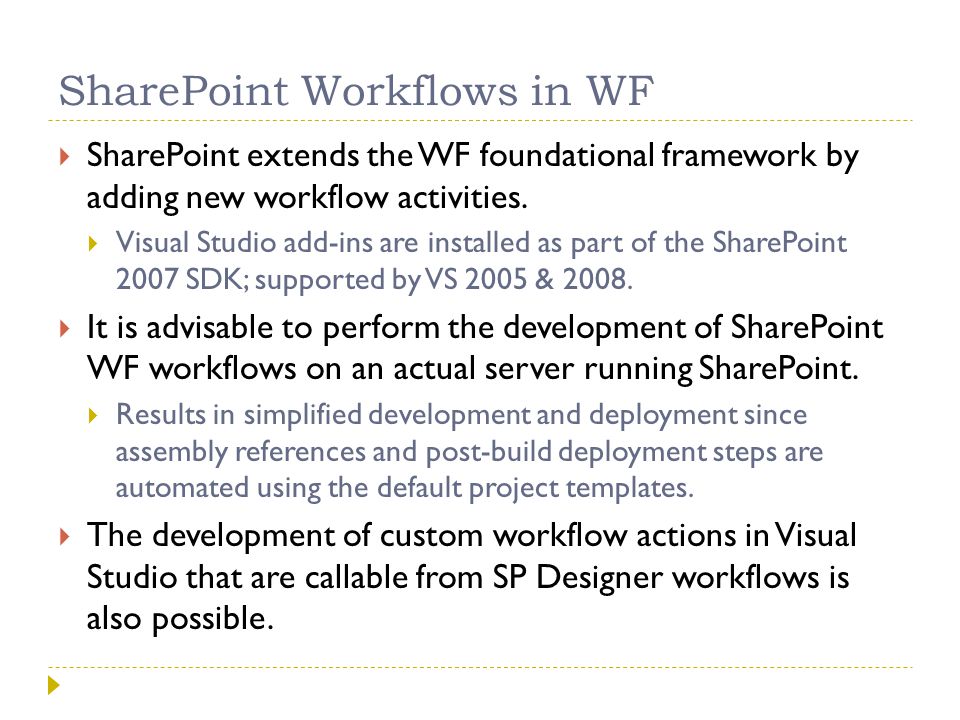 SharePoint Workflows in WF

SharePoint extends the WF foundational framework by adding new workflow activities.

Visual Studio add-ins are installed as part of the SharePoint 2007 SDK; supported by VS 2005 & 2008.

It is advisable to perform the development of SharePoint WF workflows on an actual server running SharePoint.

Results in simplified development and deployment since assembly references and post-build deployment steps are automated using the default project templates.

The development of custom workflow actions in Visual Studio that are callable from SP Designer workflows is also possible.